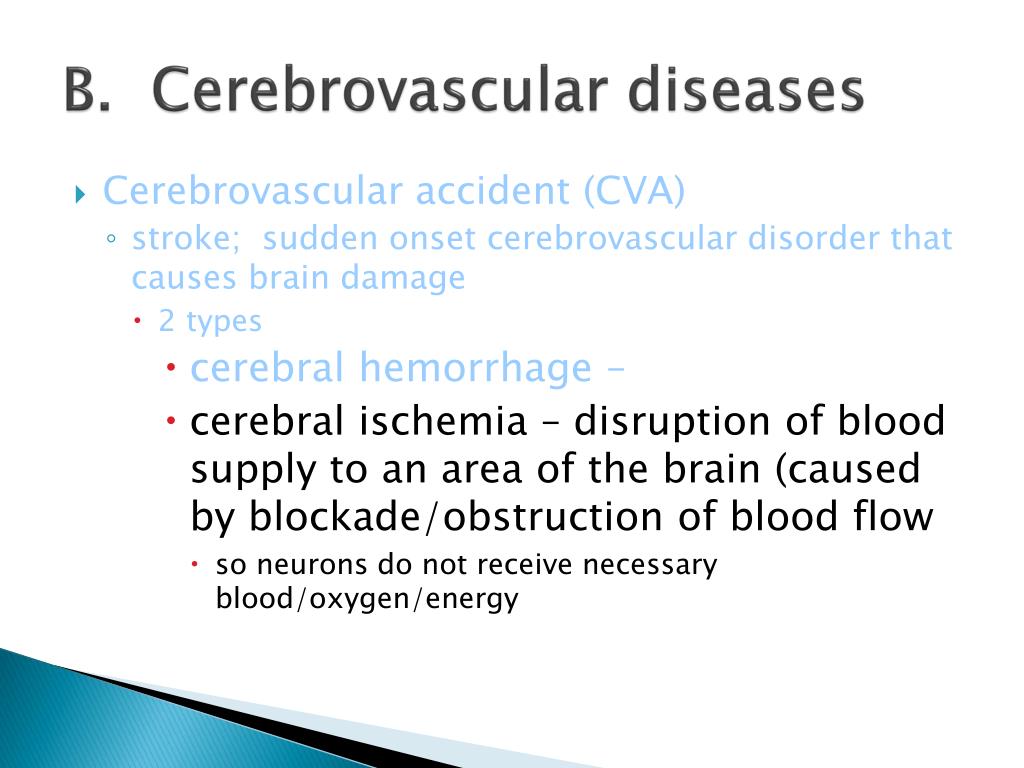 B. Cerebrovascular diseases

Cerebrovascular accident (CVA)

stroke; sudden onset cerebrovascular disorder that causes brain damage

2 types

cerebral hemorrhage –

cerebral ischemia – disruption of blood supply to an area of the brain (caused by blockade/obstruction of blood flow

so neurons do not receive necessary blood/oxygen/energy